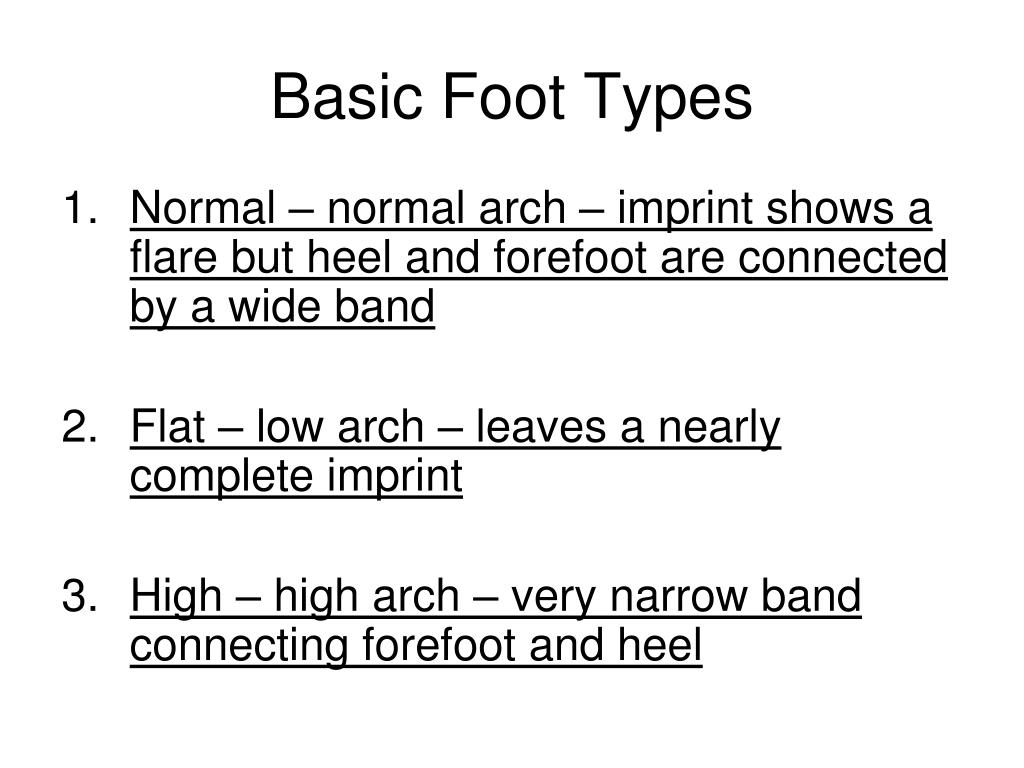 Basic Foot Types

1. Normal – normal arch – imprint shows a flare but heel and forefoot are connected by a wide band

2. Flat – low arch – leaves a nearly complete imprint

3. High – high arch – very narrow band connecting forefoot and heel